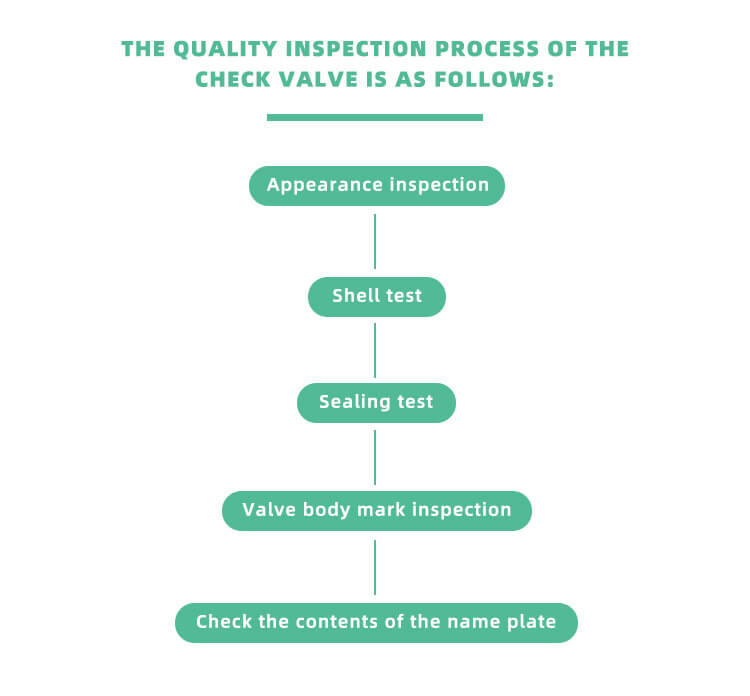 THE QUALITY INSPECTION PROCESS OF THE CHECK VALVE IS AS FOLLOWS:

Appearance inspection

Shell test

Sealing test

Valve body mark inspection

Check the contents of the name plate